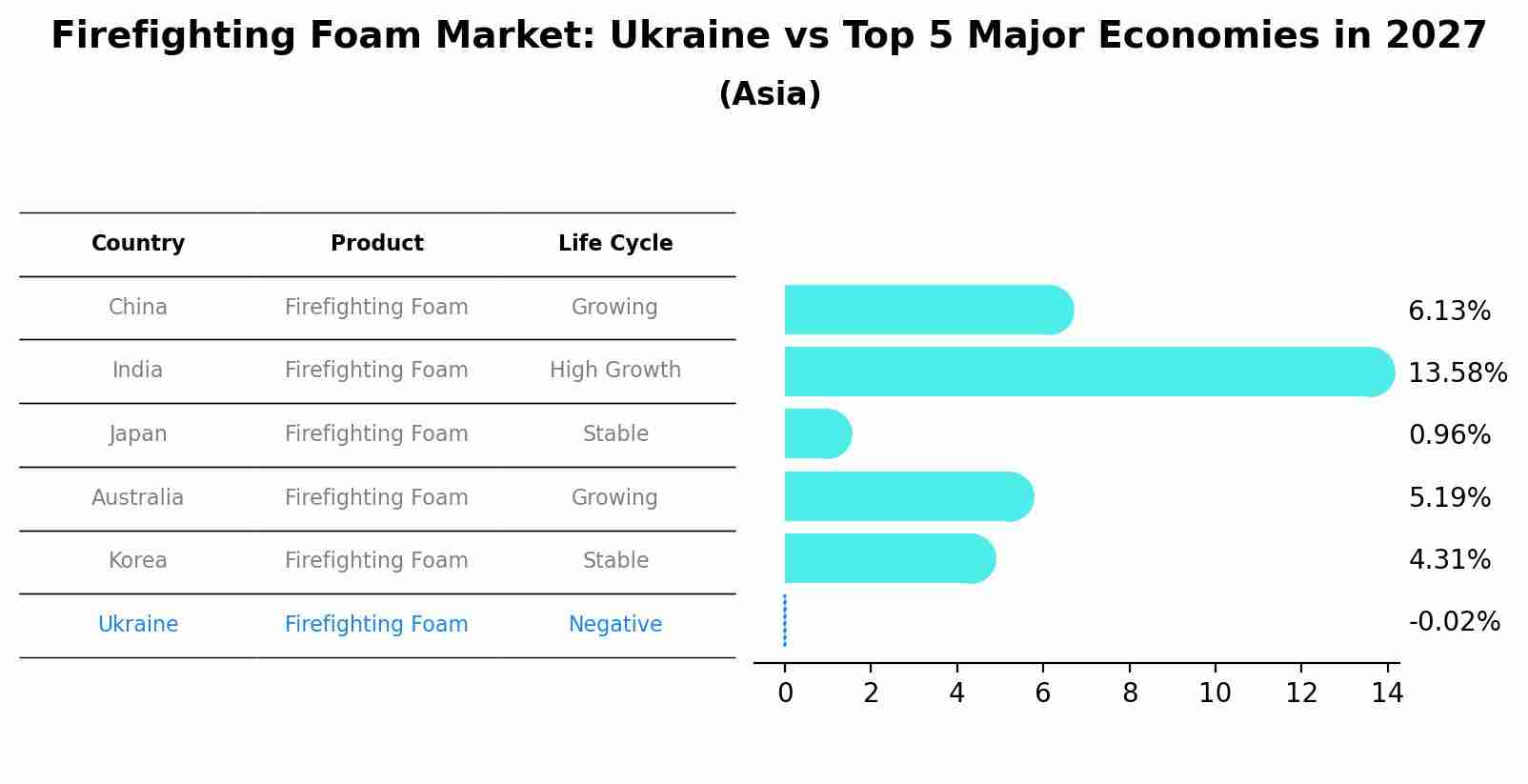 Firefighting Foam Market: Ukraine vs Top 5 Major Economies in 2027
(Asia)

| Country | Product | Life Cycle |
|---|---|---|
| China | Firefighting Foam | Growing |
| India | Firefighting Foam | High Growth |
| Japan | Firefighting Foam | Stable |
| Australia | Firefighting Foam | Growing |
| Korea | Firefighting Foam | Stable |
| Ukraine | Firefighting Foam | Negative |

6.13%
13.58%
0.96%
5.19%
4.31%
-0.02%

0 2 4 6 8 10 12 14